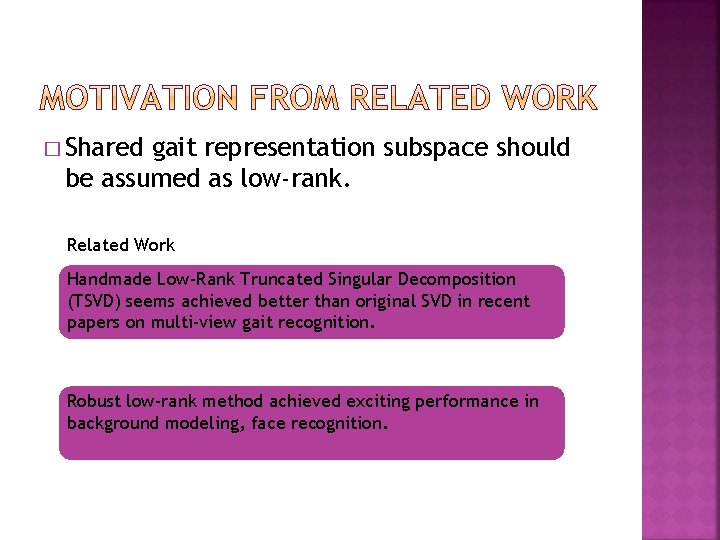 MOTIVATION FROM RELATED WORK

□ Shared gait representation subspace should be assumed as low-rank.

Related Work

Handmade Low-Rank Truncated Singular Decomposition (TSVD) seems achieved better than original SVD in recent papers on multi-view gait recognition.

Robust low-rank method achieved exciting performance in background modeling, face recognition.